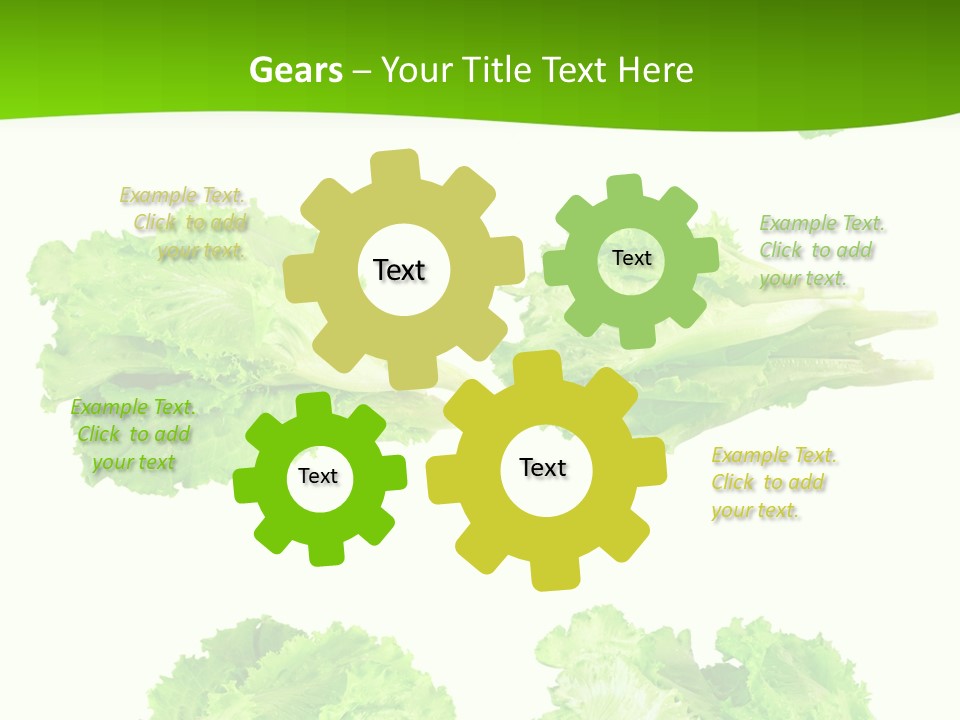 Gears – Your Title Text Here

Example Text. Click to add your text.

Text

Text

Example Text. Click to add your text.

Example Text. Click to add your text

Text

Text

Example Text. Click to add your text.